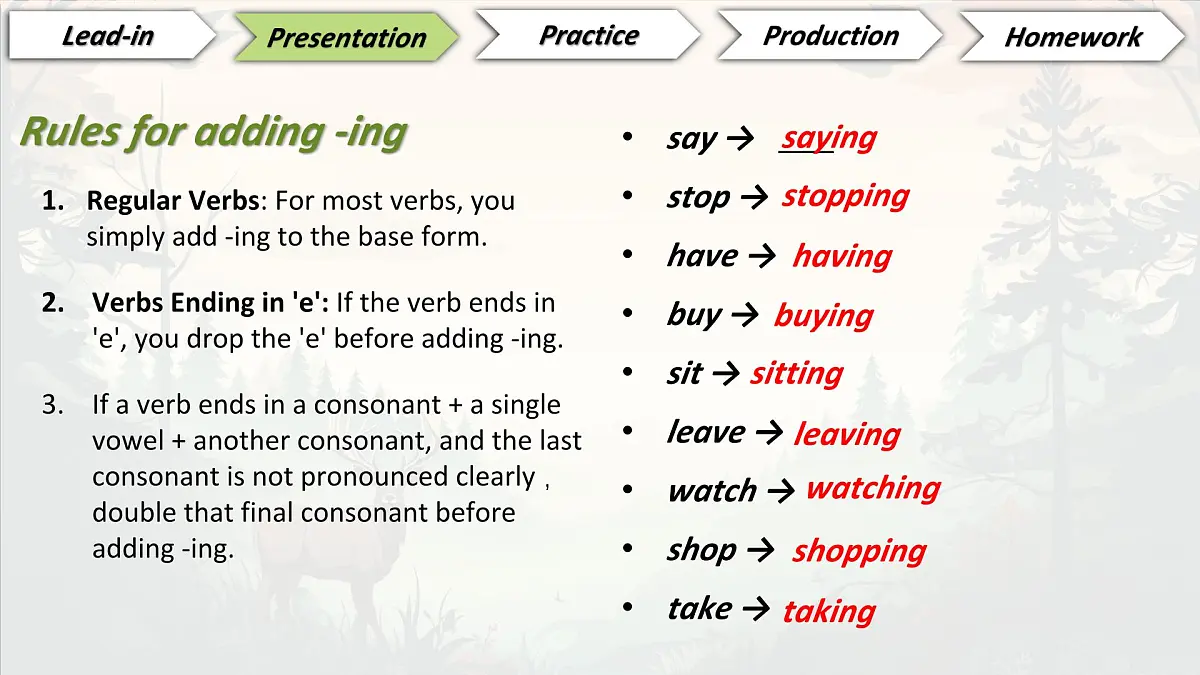 Lead-in
Presentation
Practice
Production
Homework

Rules for adding -ing

1. Regular Verbs: For most verbs, you simply add -ing to the base form.

2. Verbs Ending in 'e': If the verb ends in 'e', you drop the 'e' before adding -ing.

3. If a verb ends in a consonant + a single vowel + another consonant, and the last consonant is not pronounced clearly , double that final consonant before adding -ing.

• say → saying
• stop → stopping
• have → having
• buy → buying
• sit → sitting
• leave → leaving
• watch → watching
• shop → shopping
• take → taking